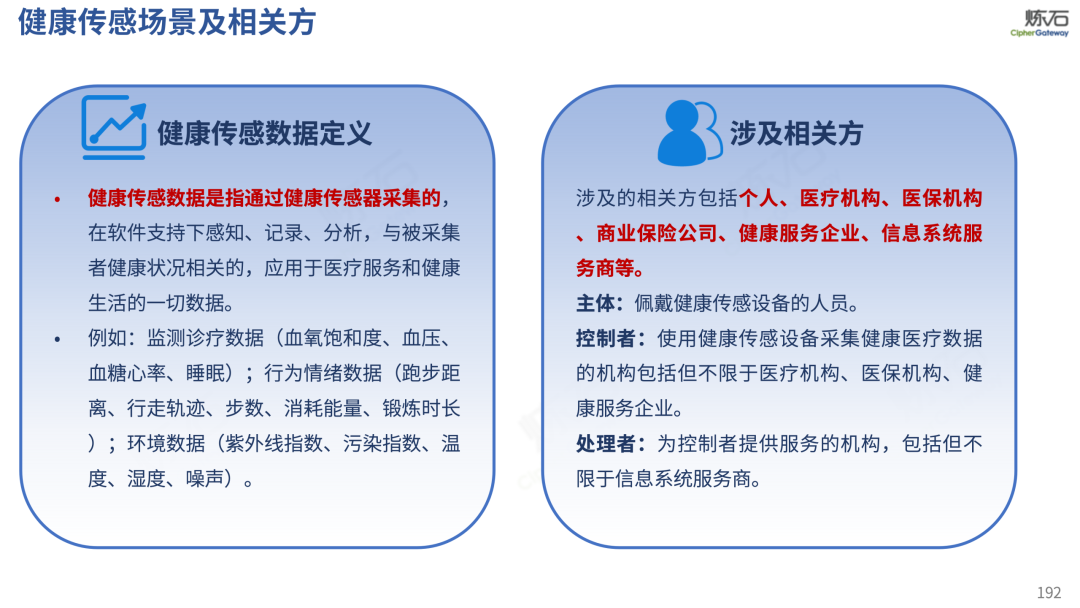 健康传感场景及相关方

炼石
CipherGateway

健康传感数据定义

• 健康传感数据是指通过健康传感器采集的，在软件支持下感知、记录、分析，与被采集者健康状况相关的，应用于医疗服务和健康生活的一切数据。

• 例如：监测诊疗数据（血氧饱和度、血压、血糖心率、睡眠）；行为情绪数据（跑步距离、行走轨迹、步数、消耗能量、锻炼时长）；环境数据（紫外线指数、污染指数、温度、湿度、噪声）。

涉及相关方

涉及的相关方包括个人、医疗机构、医保机构、商业保险公司、健康服务企业、信息系统服务商等。

主体：佩戴健康传感设备的人员。

控制者：使用健康传感设备采集健康医疗数据的机构包括但不限于医疗机构、医保机构、健康服务企业。

处理者：为控制者提供服务的机构，包括但不限于信息系统服务商。

192